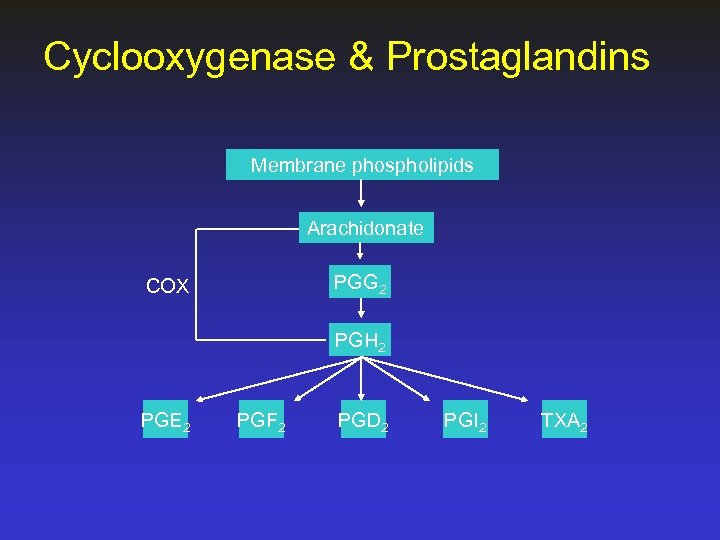 Cyclooxygenase & Prostaglandins

Membrane phospholipids

Arachidonate

COX

$PGG_2$

$PGH_2$

$PGE_2$

$PGF_2$

$PGD_2$

$PGI_2$

$TXA_2$